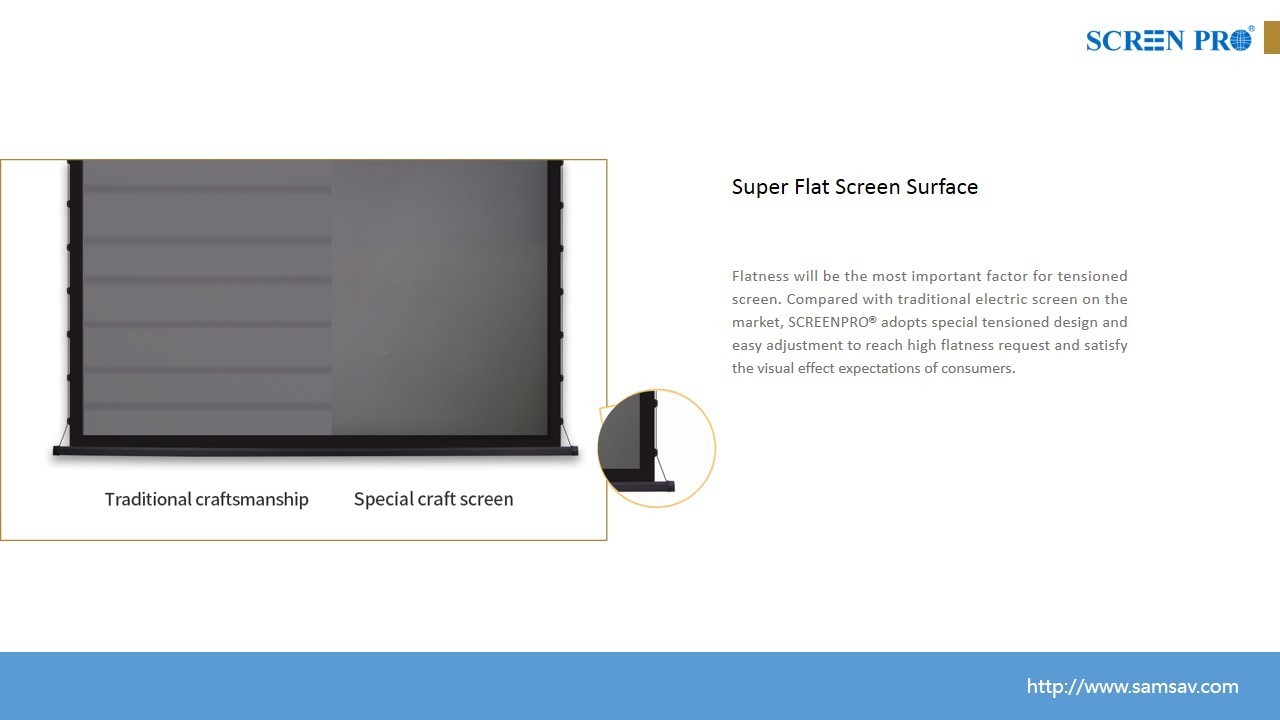 SCREEN PRO®

Traditional craftsmanship Special craft screen

Super Flat Screen Surface

Flatness will be the most important factor for tensioned screen. Compared with traditional electric screen on the market, SCREENPRO® adopts special tensioned design and easy adjustment to reach high flatness request and satisfy the visual effect expectations of consumers.

http://www.samsav.com